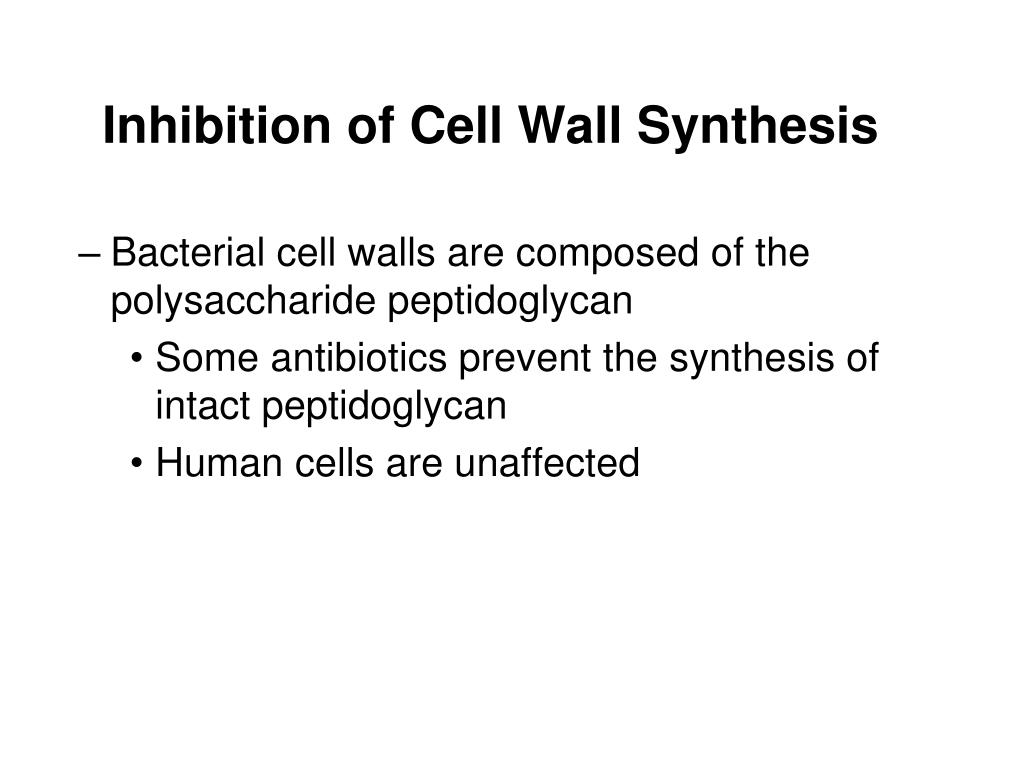 Inhibition of Cell Wall Synthesis

– Bacterial cell walls are composed of the polysaccharide peptidoglycan

• Some antibiotics prevent the synthesis of intact peptidoglycan

• Human cells are unaffected